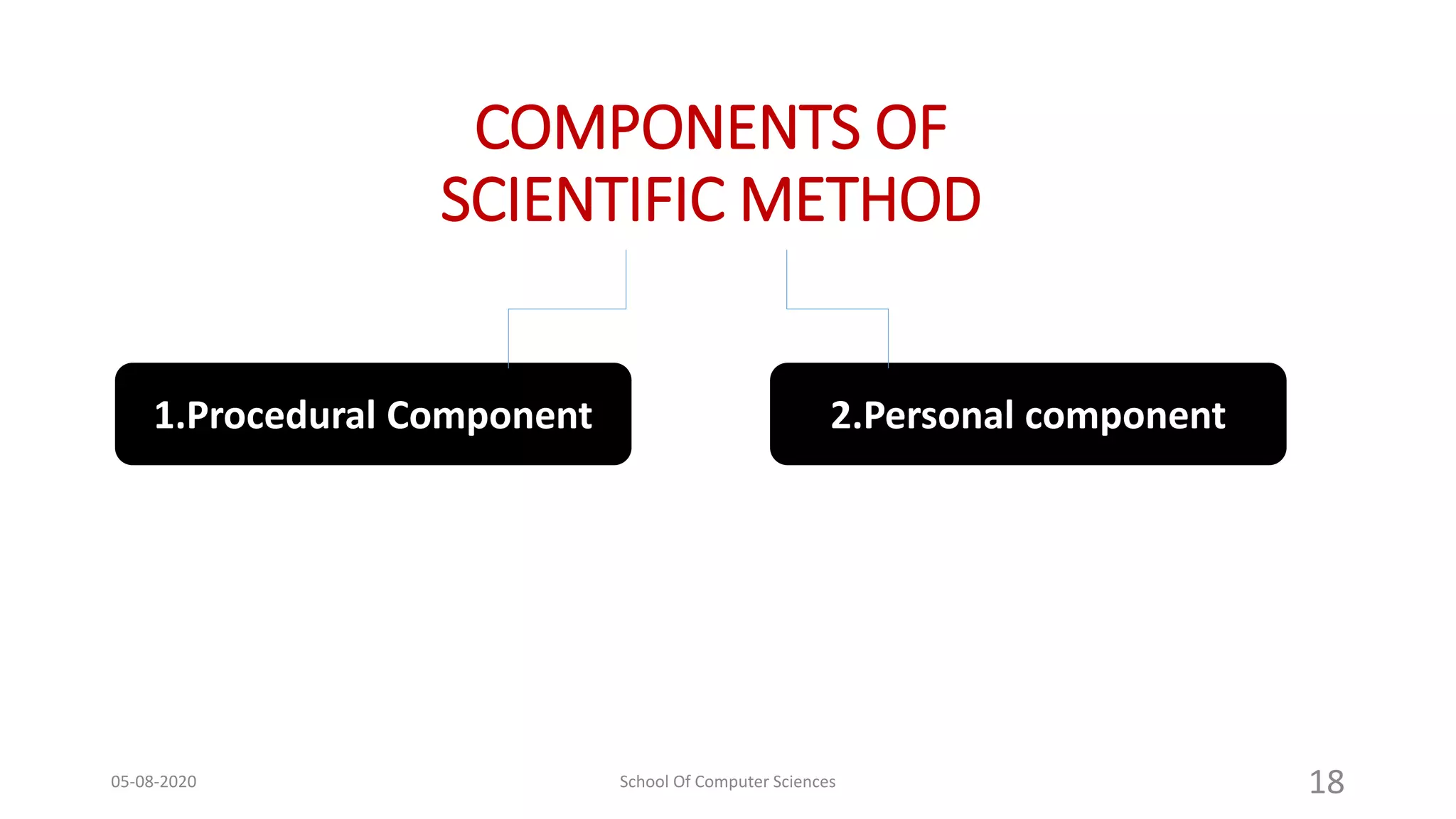 COMPONENTS OF SCIENTIFIC METHOD

1.Procedural Component

2.Personal component

05-08-2020

School Of Computer Sciences

18